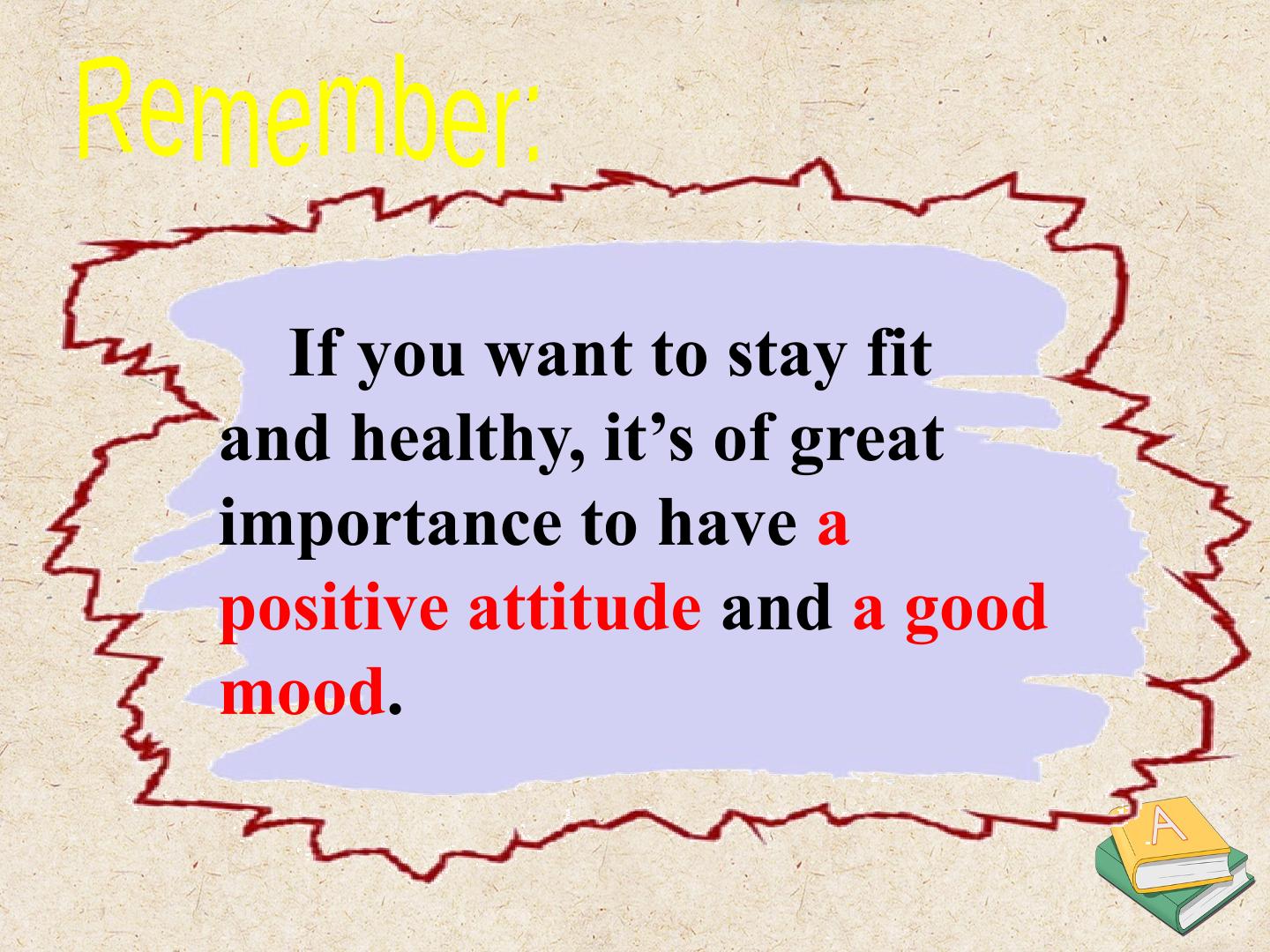 Remember:

If you want to stay fit and healthy, it’s of great importance to have a positive attitude and a good mood.

A